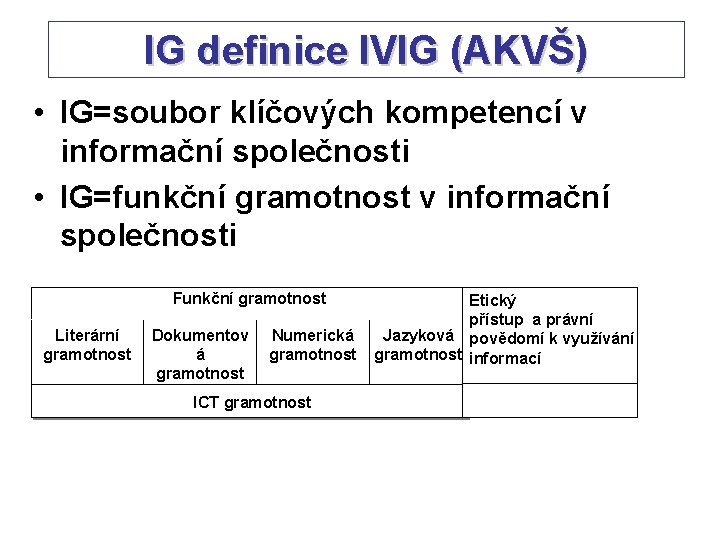 IG definice IVIG (AKVŠ)

• IG=soubor klíčových kompetencí v informační společnosti
• IG=funkční gramotnost v informační společnosti

| Funkční gramotnost | | | | Etický přístup a právní povědomí k využívání informací |
|---|---|---|---|---|
| Literární gramotnost | Dokumentová gramotnost | Numerická gramotnost | Jazyková gramotnost | |
| ICT gramotnost | | | | |